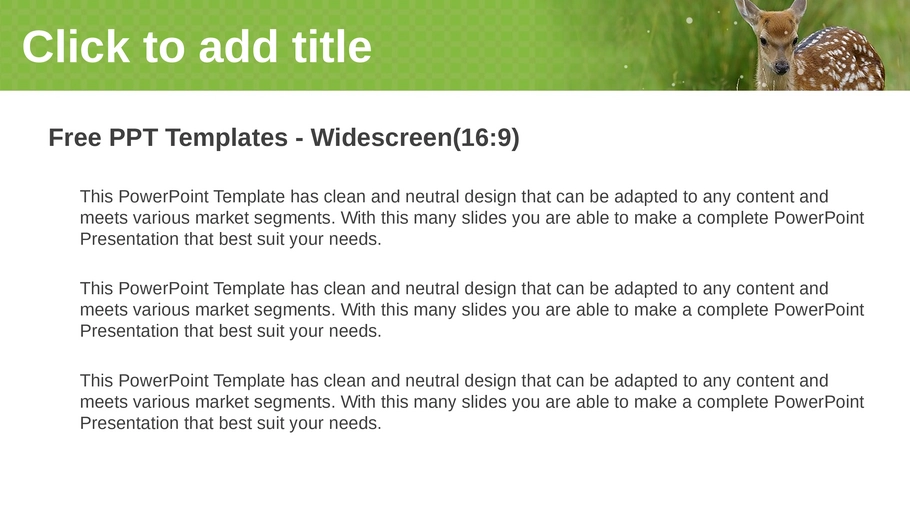 Click to add title

Free PPT Templates - Widescreen(16:9)

This PowerPoint Template has clean and neutral design that can be adapted to any content and meets various market segments. With this many slides you are able to make a complete PowerPoint Presentation that best suit your needs.

This PowerPoint Template has clean and neutral design that can be adapted to any content and meets various market segments. With this many slides you are able to make a complete PowerPoint Presentation that best suit your needs.

This PowerPoint Template has clean and neutral design that can be adapted to any content and meets various market segments. With this many slides you are able to make a complete PowerPoint Presentation that best suit your needs.